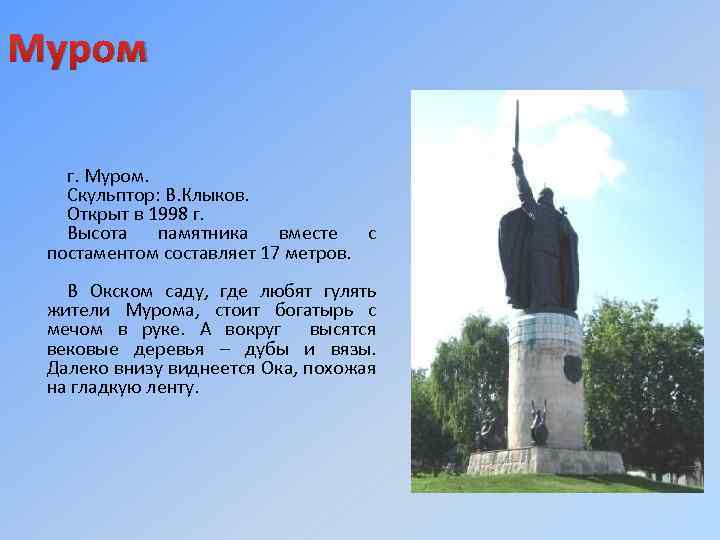 Муром

г. Муром.
Скульптор: В.Клыков.
Открыт в 1998 г.
Высота памятника вместе с постаментом составляет 17 метров.

В Окском саду, где любят гулять жители Мурома, стоит богатырь с мечом в руке. А вокруг высятся вековые деревья – дубы и вязы. Далеко внизу виднеется Ока, похожая на гладкую ленту.